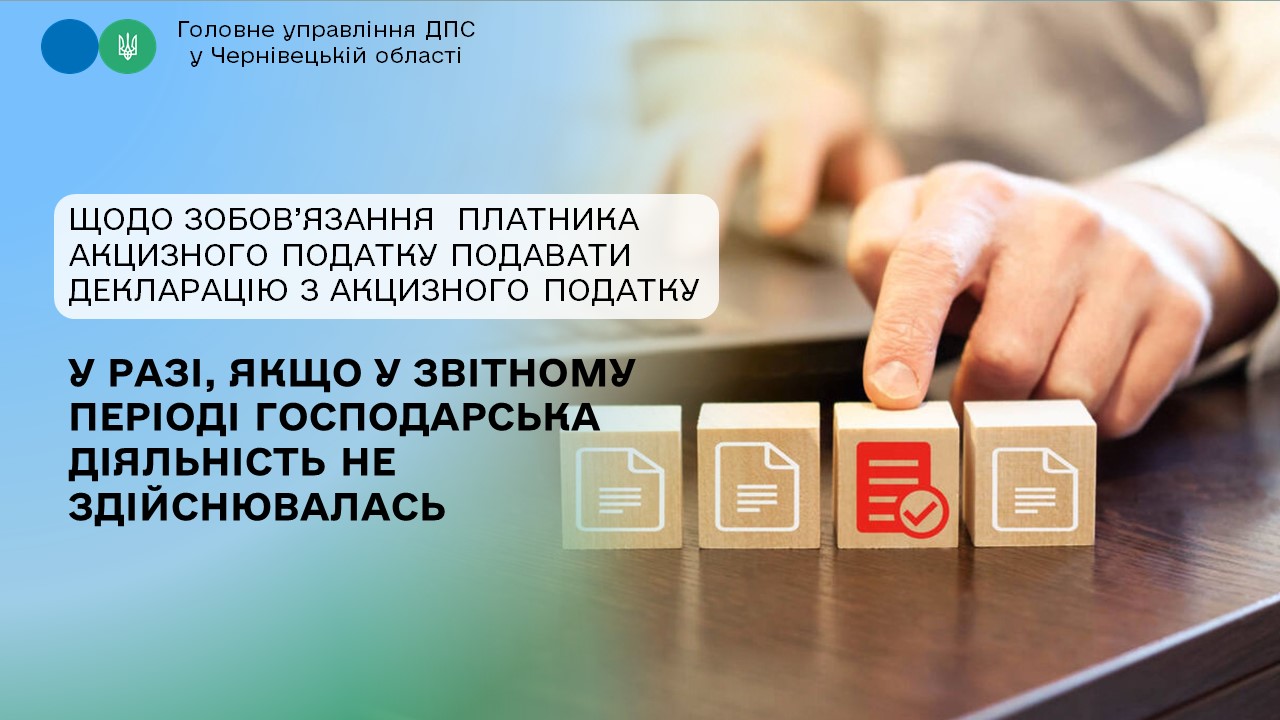 Головне управління ДПС
у Чернівецькій області

ЩОДО ЗОБОВ'ЯЗАННЯ ПЛАТНИКА АКЦИЗНОГО ПОДАТКУ ПОДАВАТИ ДЕКЛАРАЦІЮ З АКЦИЗНОГО ПОДАТКУ

У РАЗІ, ЯКЩО У ЗВІТНОМУ ПЕРІОДІ ГОСПОДАРСЬКА ДІЯЛЬНІСТЬ НЕ ЗДІЙСНЮВАЛАСЬ